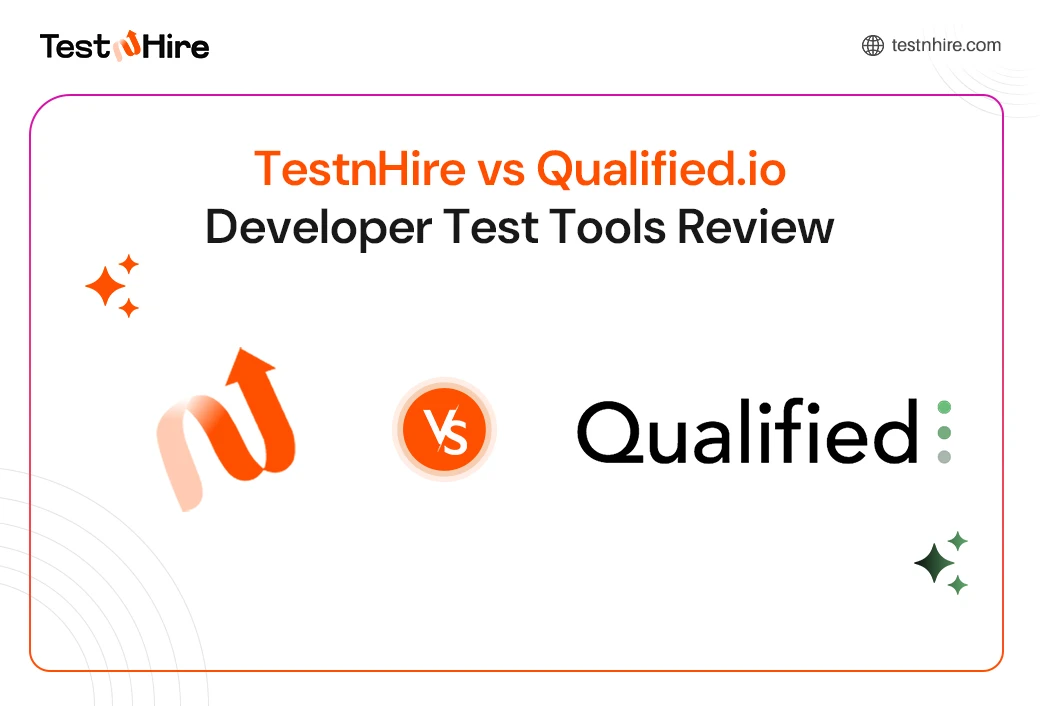 TestnHire

testnhire.com

TestnHire vs Qualified.io
Developer Test Tools Review

VS

Qualified